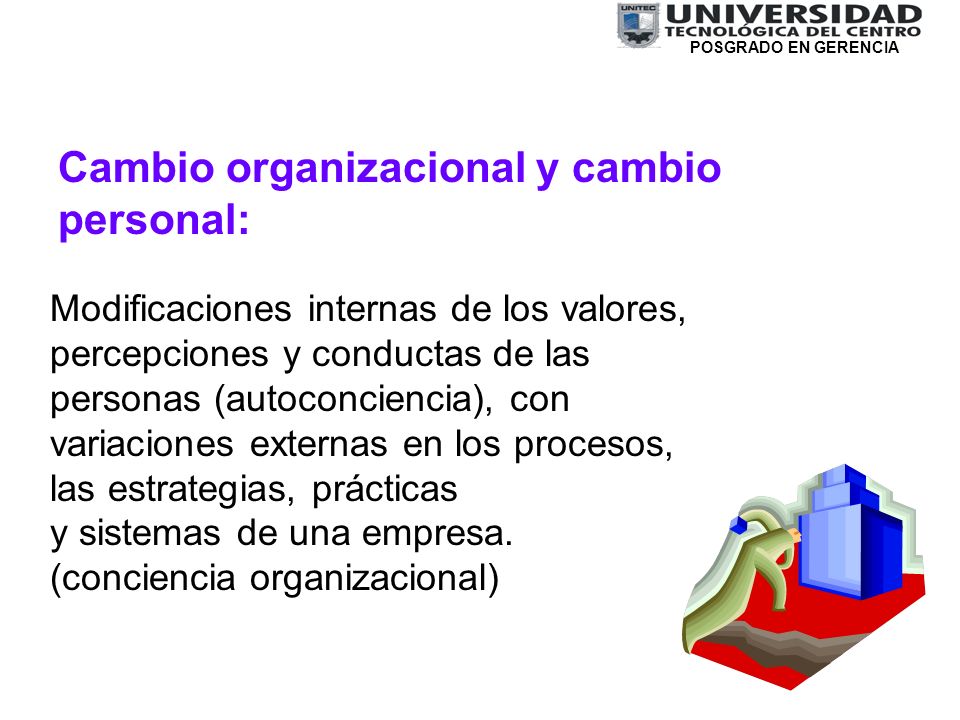 UNITEC
UNIVERSIDAD
TECNOLÓGICA DEL CENTRO
POSGRADO EN GERENCIA

Cambio organizacional y cambio personal:

Modificaciones internas de los valores, percepciones y conductas de las personas (autoconciencia), con variaciones externas en los procesos, las estrategias, prácticas y sistemas de una empresa. (conciencia organizacional)